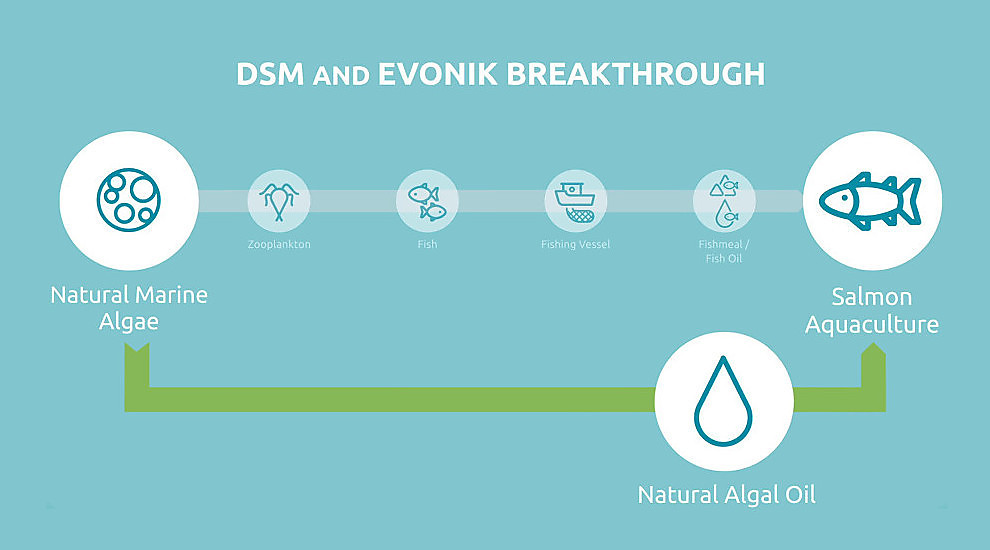 DSM AND EVONIK BREAKTHROUGH

Natural Marine Algae

Zooplankton

Fish

Fishing Vessel

Fishmeal / Fish Oil

Salmon Aquaculture

Natural Algal Oil